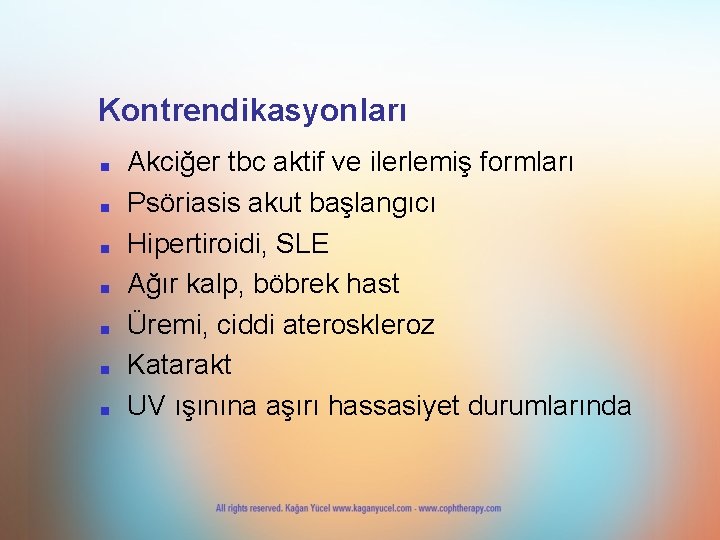 Kontrendikasyonları

- Akciğer tbc aktif ve ilerlemiş formları
- Psöriasis akut başlangıcı
- Hipertiroidi, SLE
- Ağır kalp, böbrek hast
- Üremi, ciddi ateroskleroz
- Katarakt
- UV ışınına aşırı hassasiyet durumlarında

All rights reserved. Kağan Yücel www.kaganyucel.com - www.cophtherapy.com